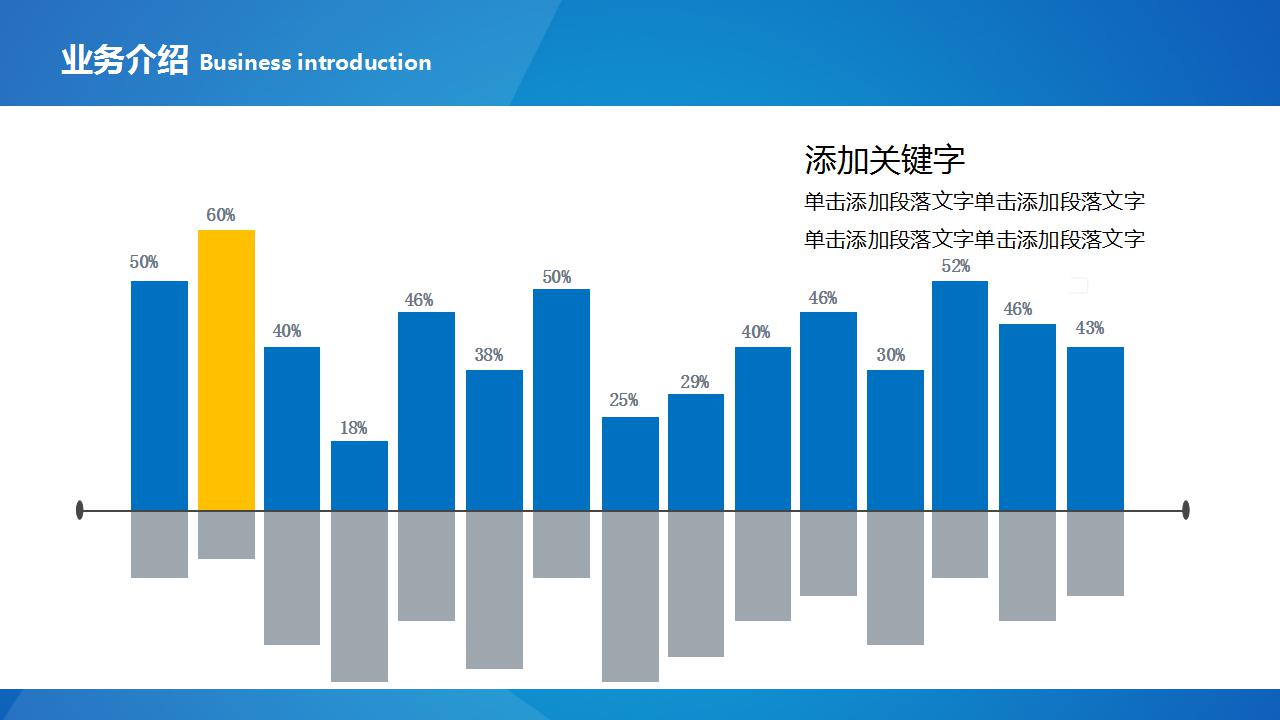 业务介绍 Business introduction

添加关键字

单击添加段落文字单击添加段落文字

单击添加段落文字单击添加段落文字

50%
60%
40%
18%
46%
38%
50%
25%
29%
40%
46%
30%
52%
46%
43%